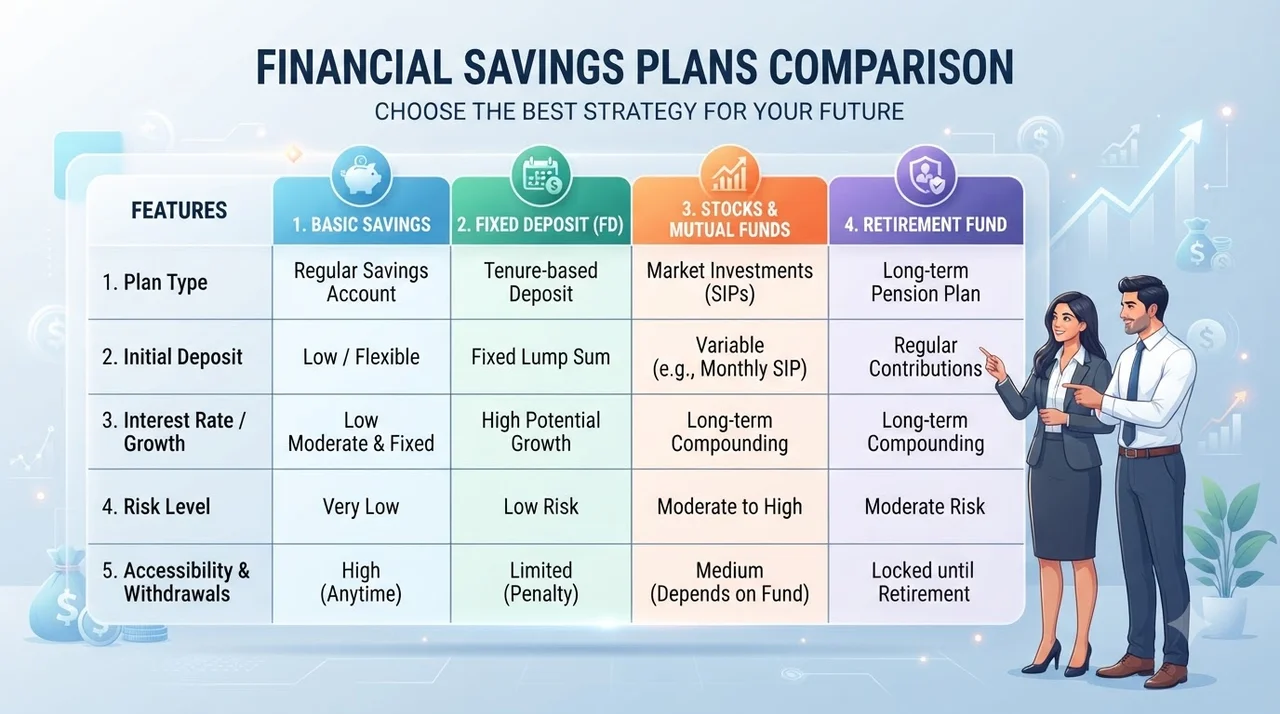 FINANCIAL SAVINGS PLANS COMPARISON

CHOOSE THE BEST STRATEGY FOR YOUR FUTURE

| FEATURES | 1. BASIC SAVINGS | 2. FIXED DEPOSIT (FD) | 3. STOCKS & MUTUAL FUNDS | 4. RETIREMENT FUND |
|---|---|---|---|---|
| 1. Plan Type | Regular Savings Account | Tenure-based Deposit | Market Investments (SIPs) | Long-term Pension Plan |
| 2. Initial Deposit | Low / Flexible | Fixed Lump Sum | Variable (e.g., Monthly SIP) | Regular Contributions |
| 3. Interest Rate / Growth | Low Moderate & Fixed | High Potential Growth | Long-term Compounding | Long-term Compounding |
| 4. Risk Level | Very Low | Low Risk | Moderate to High | Moderate Risk |
| 5. Accessibility & Withdrawals | High (Anytime) | Limited (Penalty) | Medium (Depends on Fund) | Locked until Retirement |